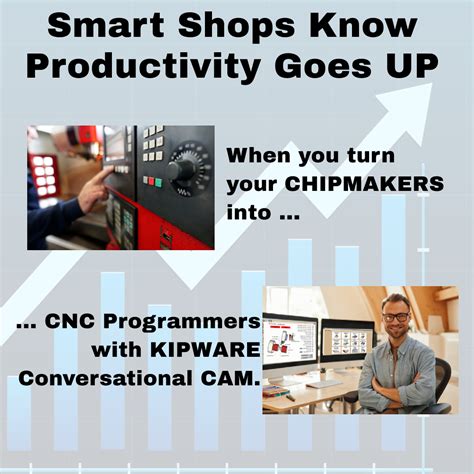 Smart Shops Know Productivity Goes UP

When you turn your CHIPMAKERS into ...

... CNC Programmers with KIPWARE Conversational CAM.